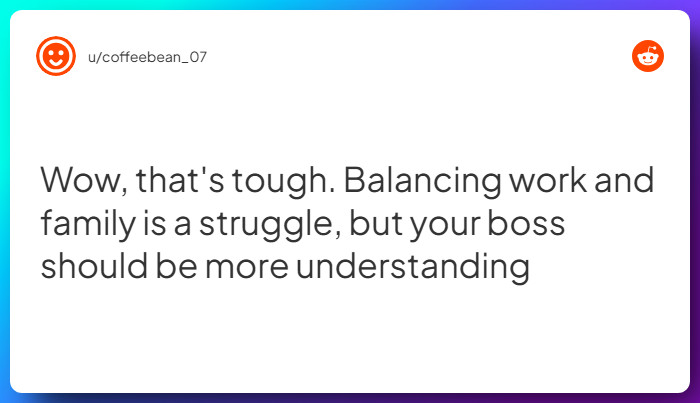 u/coffeebean_07

Wow, that's tough. Balancing work and family is a struggle, but your boss should be more understanding